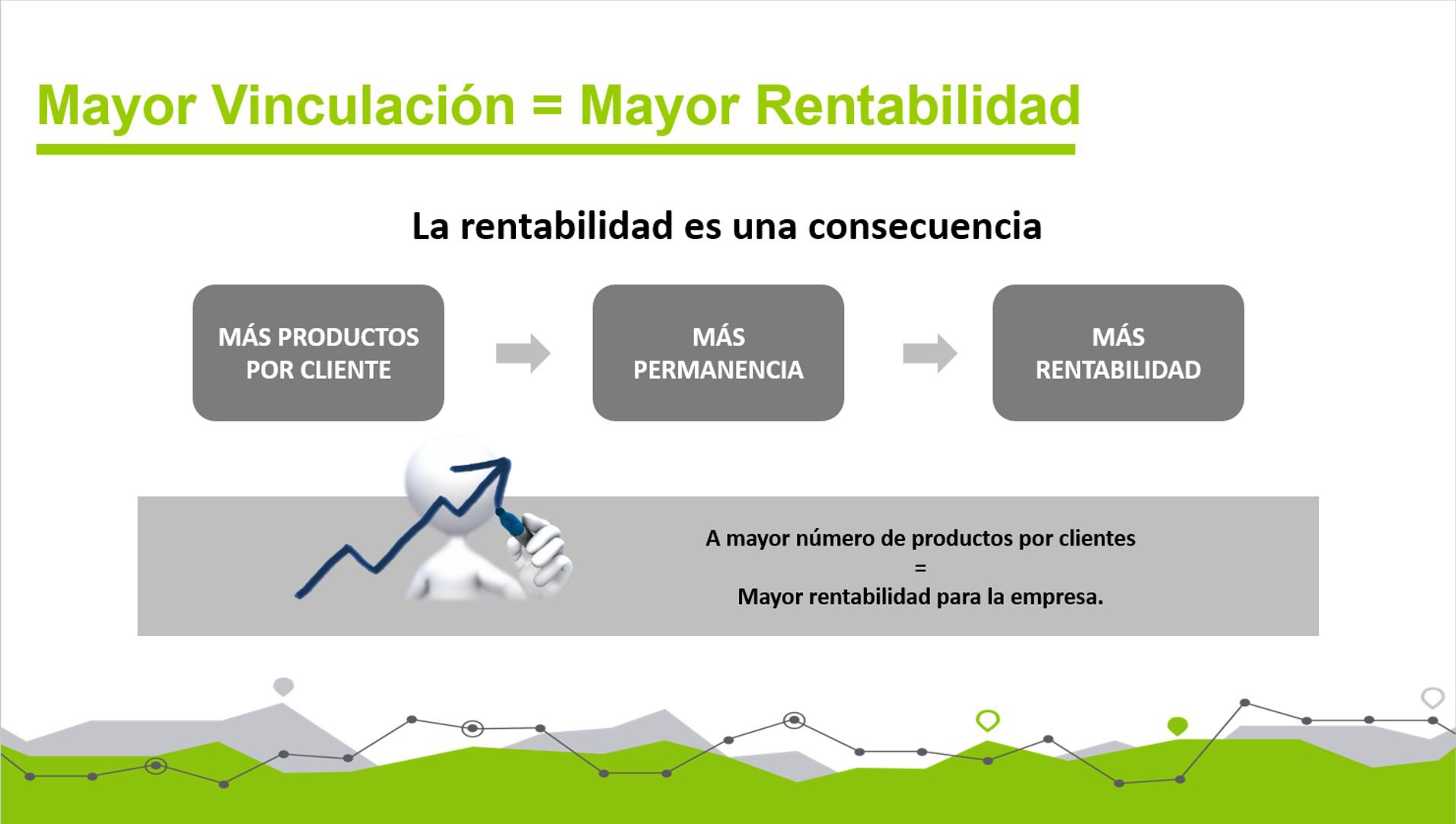 Mayor Vinculación = Mayor Rentabilidad

La rentabilidad es una consecuencia

MÁS PRODUCTOS POR CLIENTE

MÁS PERMANENCIA

MÁS RENTABILIDAD

A mayor número de productos por clientes
=
Mayor rentabilidad para la empresa.